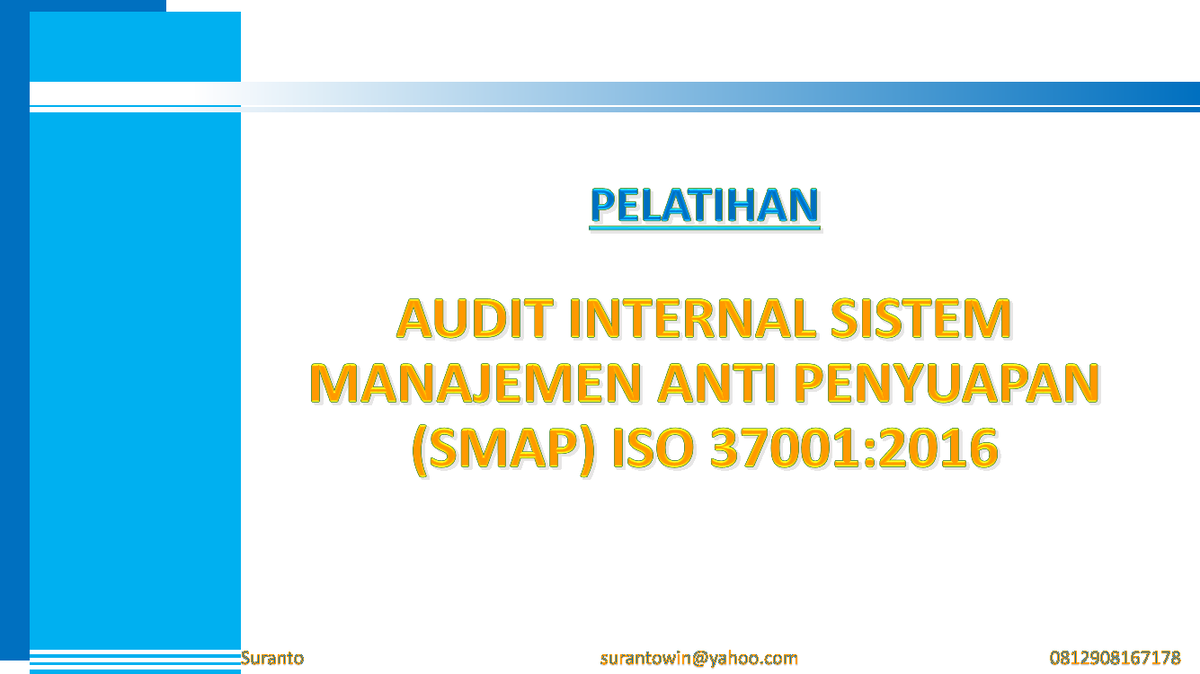 PELATIHAN

AUDIT INTERNAL SISTEM MANAJEMEN ANTI PENYUAPAN (SMAP) ISO 37001:2016

Suranto surantowin@yahoo.com 0812908167178